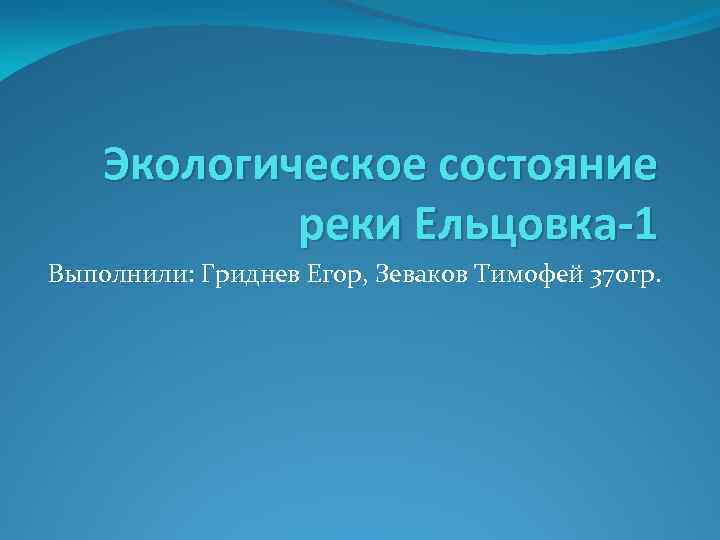 Экологическое состояние реки Ельцовка-1

Выполнили: Гриднев Егор, Зеваков Тимофей 370гр.